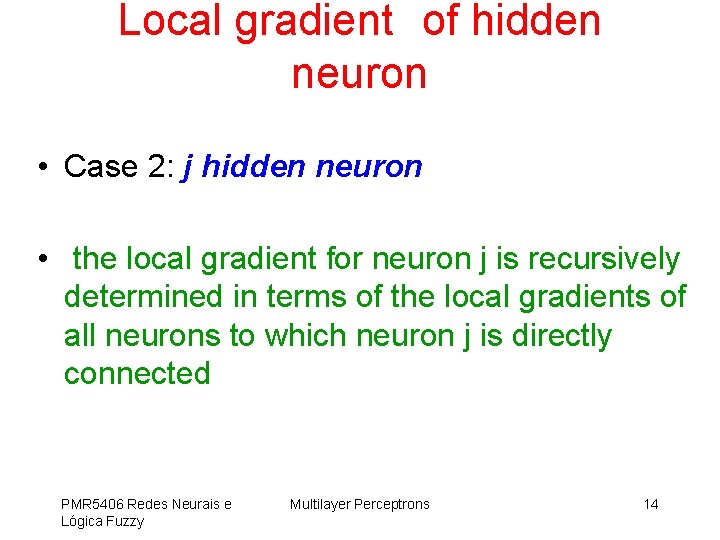 Local gradient of hidden neuron

• Case 2: j hidden neuron

• the local gradient for neuron j is recursively determined in terms of the local gradients of all neurons to which neuron j is directly connected

PMR5406 Redes Neurais e Lógica Fuzzy

Multilayer Perceptrons

14